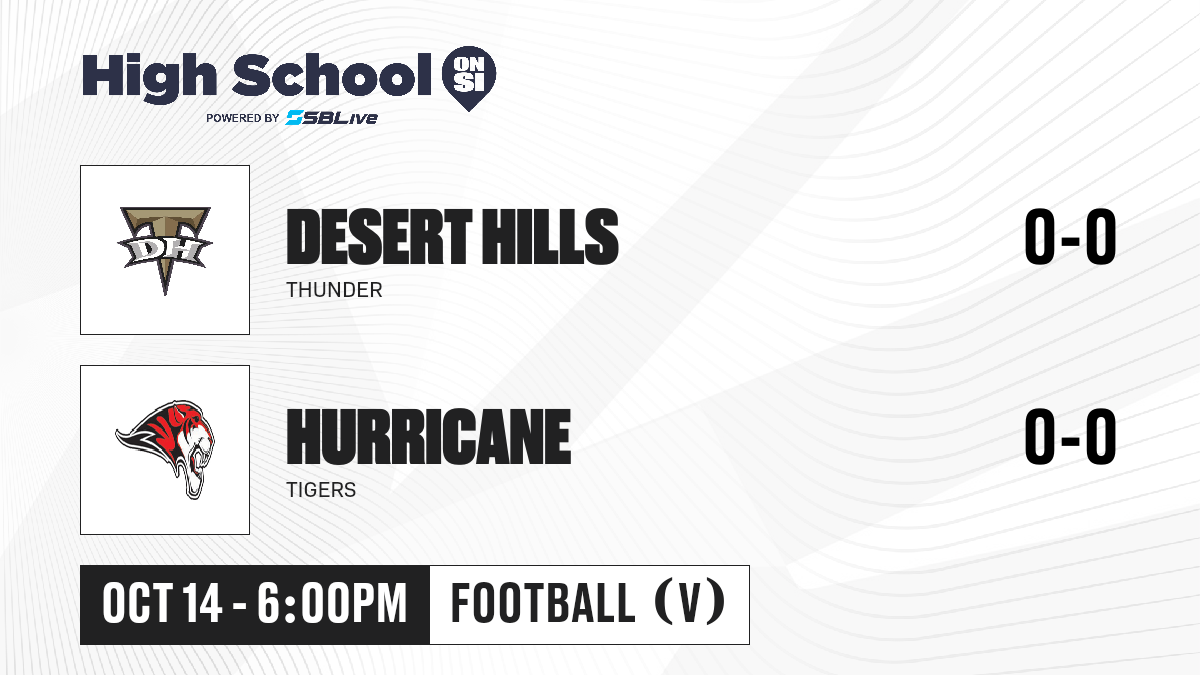 High School ON SI
POWERED BY SBLive

DH

DESERT HILLS
THUNDER
0-0

HURRICANE
TIGERS
0-0

OCT 14 - 6:00PM
FOOTBALL (V)